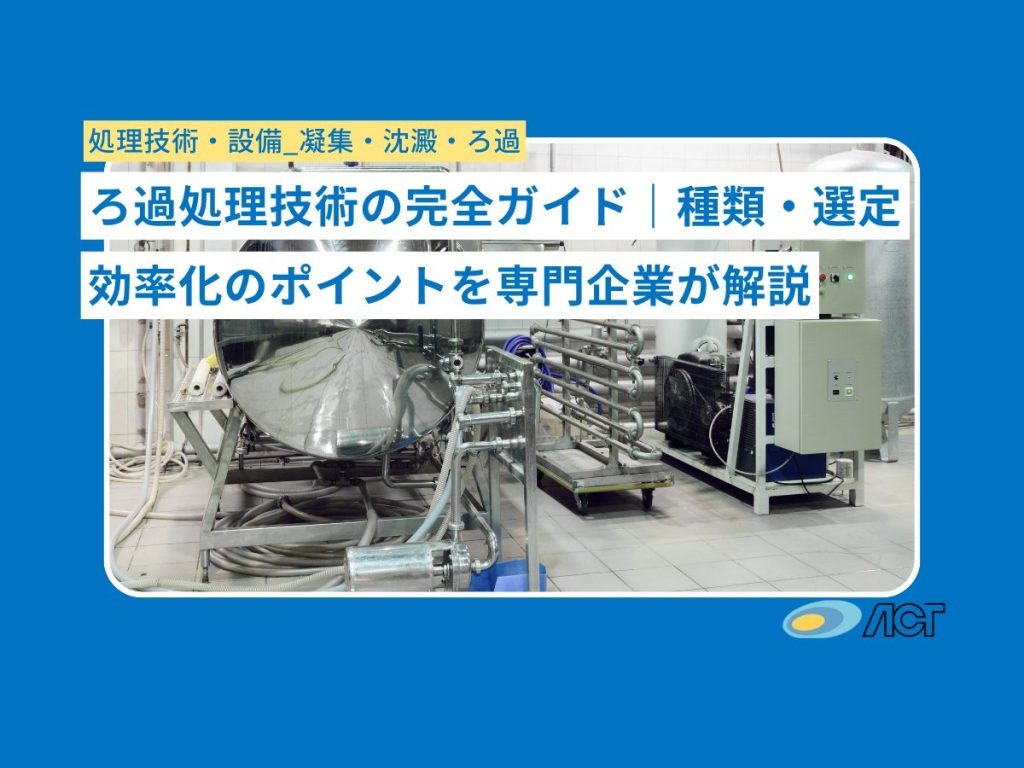 処理技術・設備_凝集・沈澱・ろ過

ろ過処理技術の完全ガイド｜種類・選定

効率化のポイントを専門企業が解説

ACT